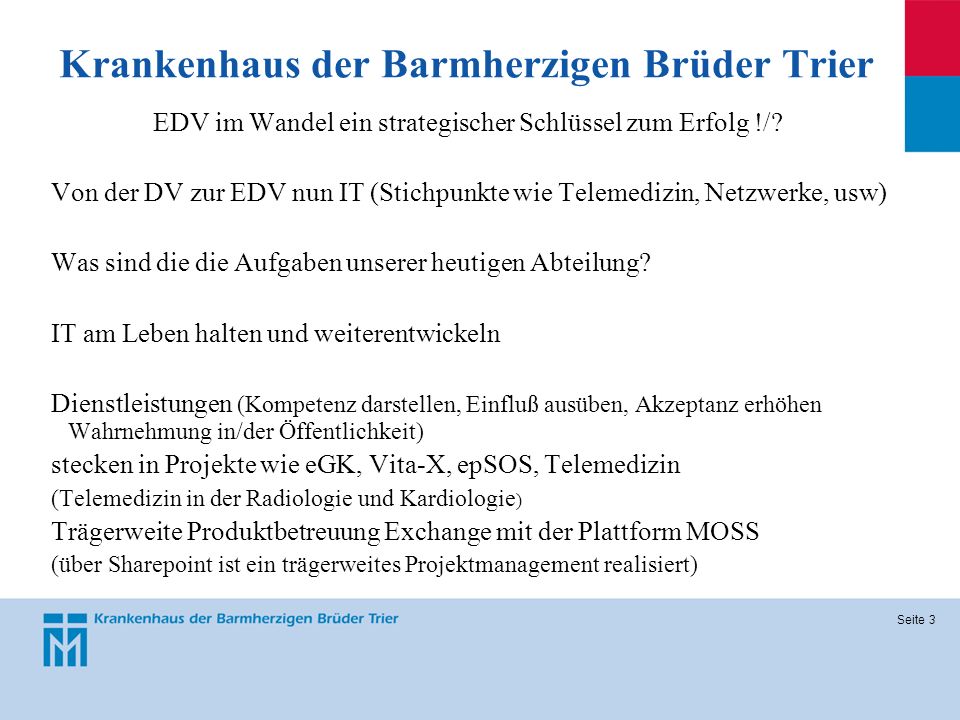 Krankenhaus der Barmherzigen Brüder Trier

EDV im Wandel ein strategischer Schlüssel zum Erfolg !/?

Von der DV zur EDV nun IT (Stichpunkte wie Telemedizin, Netzwerke, usw)

Was sind die die Aufgaben unserer heutigen Abteilung?

IT am Leben halten und weiterentwickeln

Dienstleistungen (Kompetenz darstellen, Einfluß ausüben, Akzeptanz erhöhen Wahrnehmung in/der Öffentlichkeit)

stecken in Projekte wie eGK, Vita-X, epSOS, Telemedizin

(Telemedizin in der Radiologie und Kardiologie)

Trägerweite Produktbetreuung Exchange mit der Plattform MOSS

(über Sharepoint ist ein trägerweites Projektmanagement realisiert)

Krankenhaus der Barmherzigen Brüder Trier

Seite 3